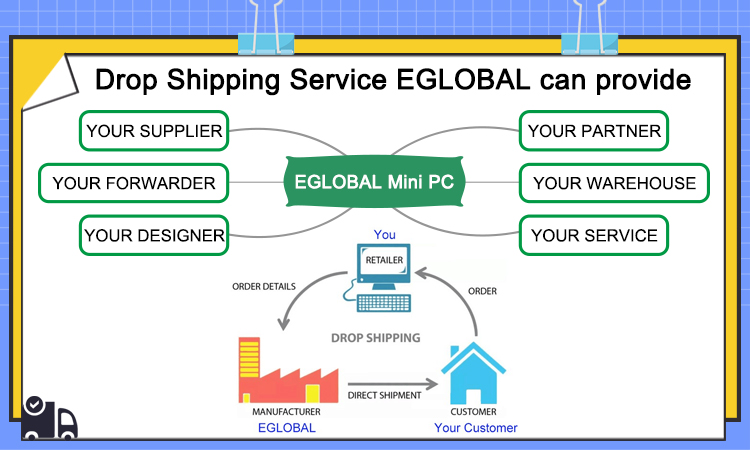 Drop Shipping Service EGLOBAL can provide

YOUR SUPPLIER

YOUR FORWARDER

YOUR DESIGNER

EGLOBAL Mini PC

YOUR PARTNER

YOUR WAREHOUSE

YOUR SERVICE

You

RETAILER

ORDER DETAILS

ORDER

DROP SHIPPING

MANUFACTURER

EGLOBAL

DIRECT SHIPMENT

CUSTOMER

Your Customer